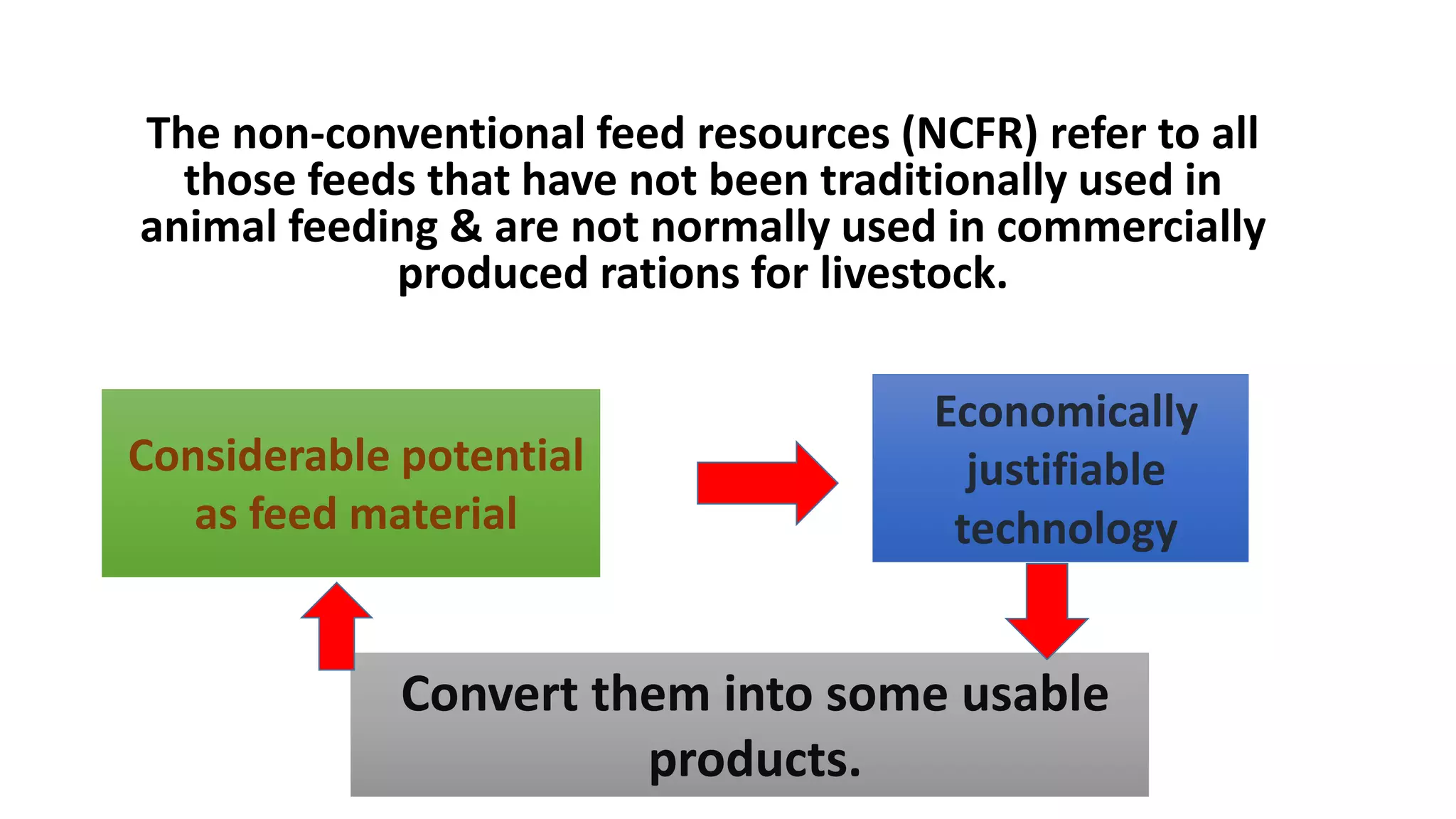 The non-conventional feed resources (NCFR) refer to all those feeds that have not been traditionally used in animal feeding & are not normally used in commercially produced rations for livestock.

Considerable potential as feed material

Economically justifiable technology

Convert them into some usable products.